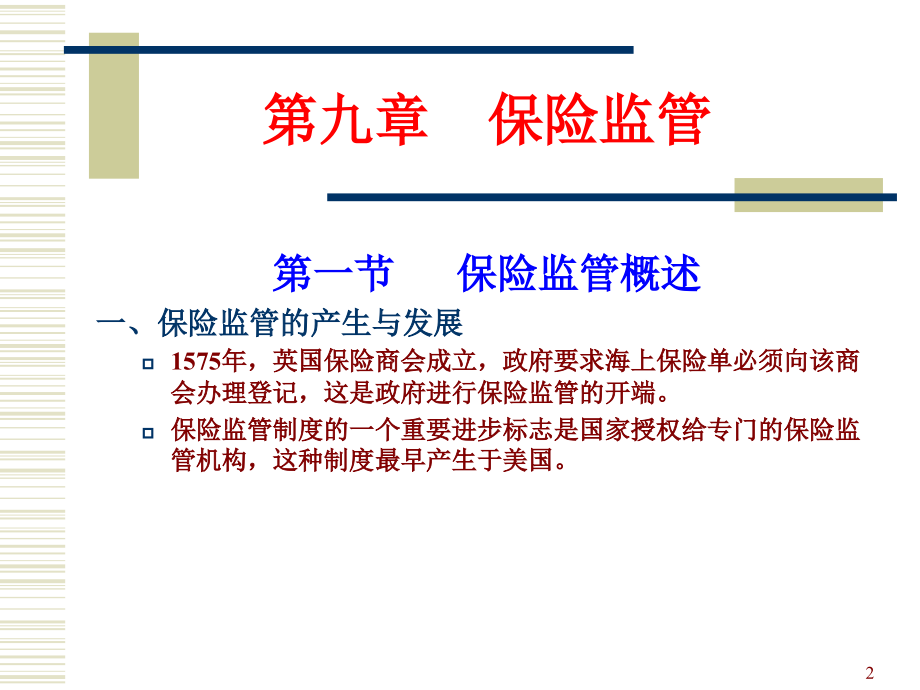 第九章　保险监管

第一节　保险监管概述

一、保险监管的产生与发展

1575年，英国保险商会成立，政府要求海上保险单必须向该商会办理登记，这是政府进行保险监管的开端。

保险监管制度的一个重要进步标志是国家授权给专门的保险监管机构，这种制度最早产生于美国。

2